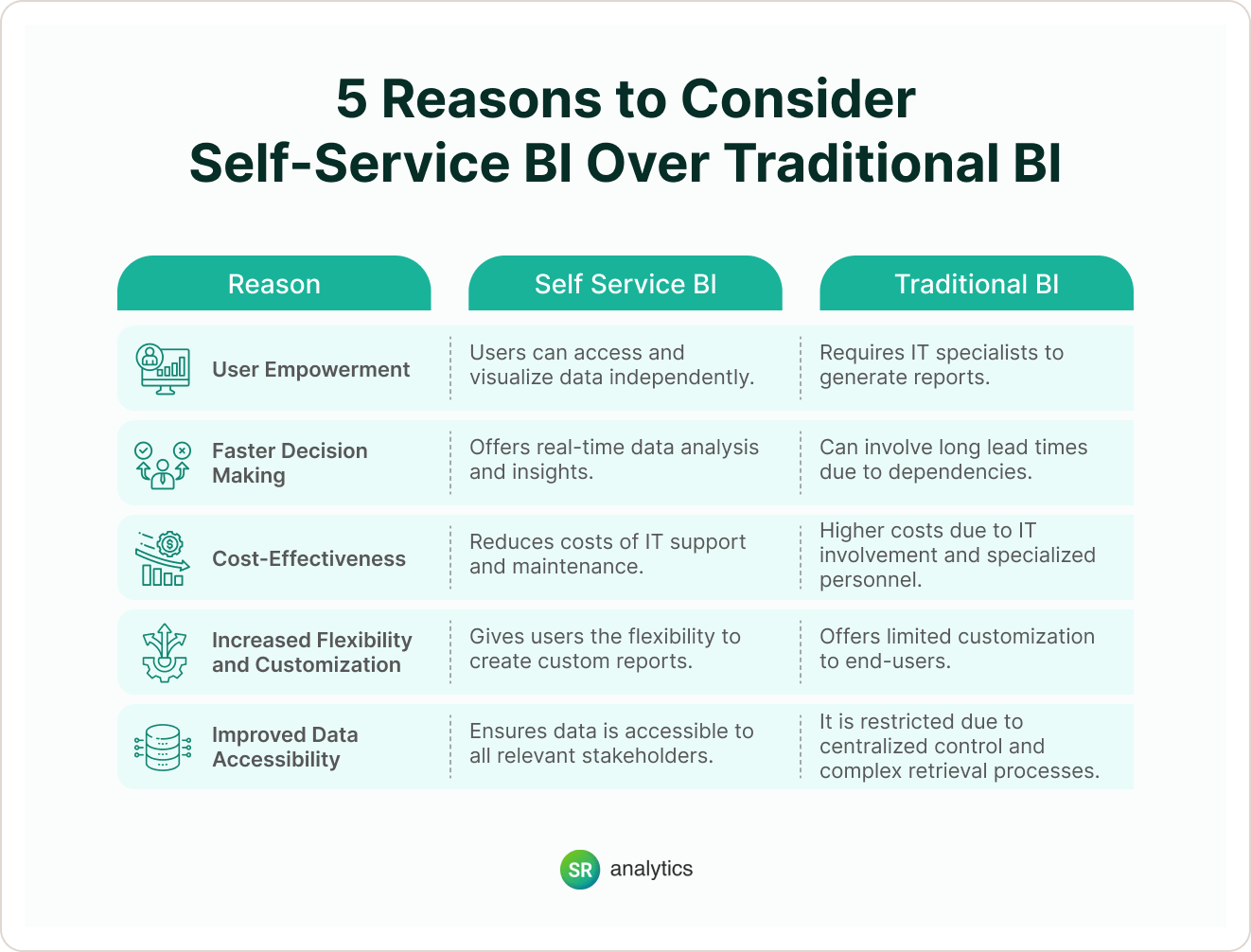 5 Reasons to Consider Self-Service BI Over Traditional BI

| Reason | Self Service BI | Traditional BI |
|---|---|---|
| User Empowerment | Users can access and visualize data independently. | Requires IT specialists to generate reports. |
| Faster Decision Making | Offers real-time data analysis and insights. | Can involve long lead times due to dependencies. |
| Cost-Effectiveness | Reduces costs of IT support and maintenance. | Higher costs due to IT involvement and specialized personnel. |
| Increased Flexibility and Customization | Gives users the flexibility to create custom reports. | Offers limited customization to end-users. |
| Improved Data Accessibility | Ensures data is accessible to all relevant stakeholders. | It is restricted due to centralized control and complex retrieval processes. |

SR analytics